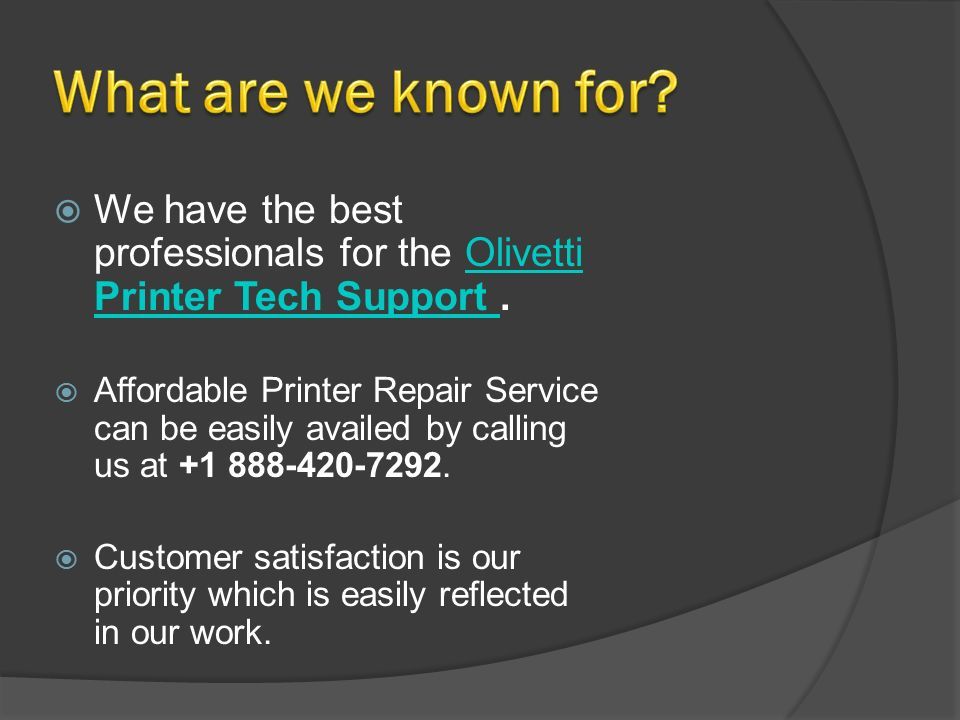 What are we known for?

We have the best professionals for the Olivetti Printer Tech Support .

Affordable Printer Repair Service can be easily availed by calling us at +1 888-420-7292.

Customer satisfaction is our priority which is easily reflected in our work.